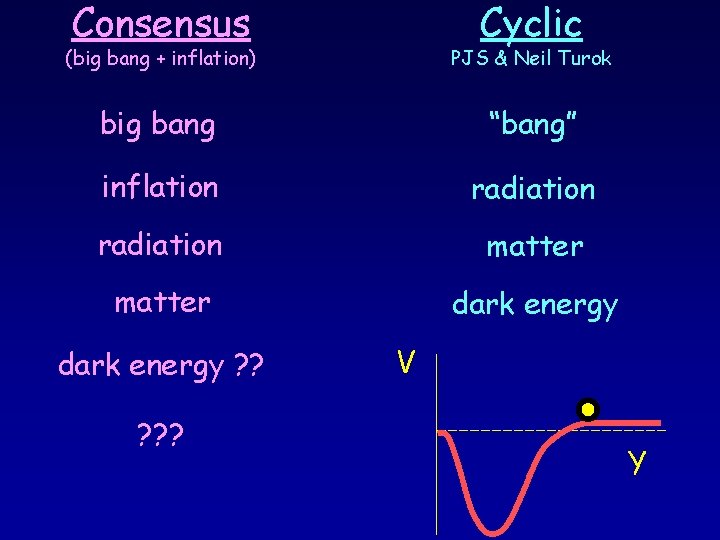 Consensus
(big bang + inflation)

big bang

inflation

radiation

matter

dark energy ??

???

Cyclic
PJS & Neil Turok

"bang"

radiation

matter

dark energy

V

Y